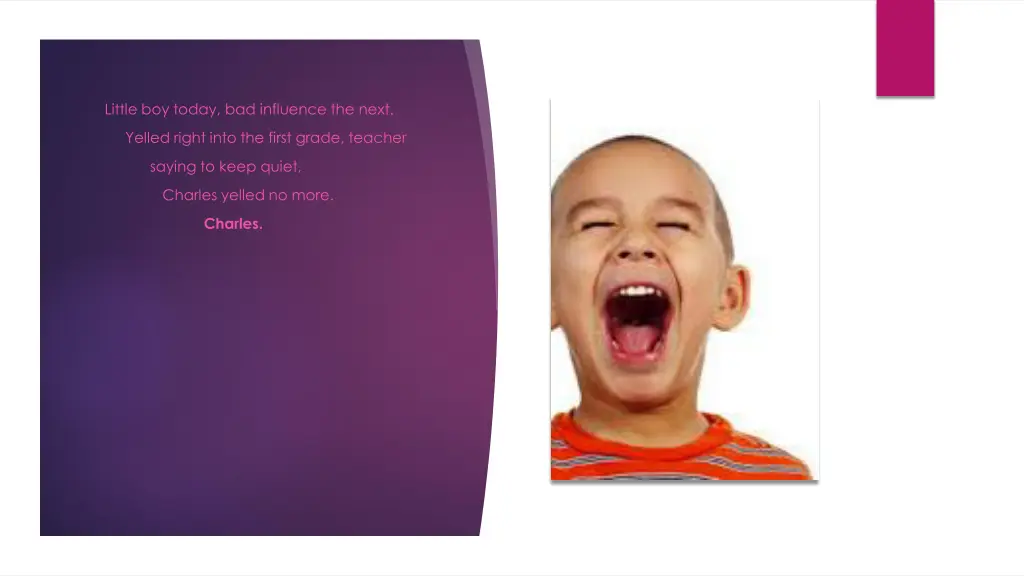 Little boy today, bad influence the next,
Yelled right into the first grade, teacher
saying to keep quiet,
Charles yelled no more.
Charles.